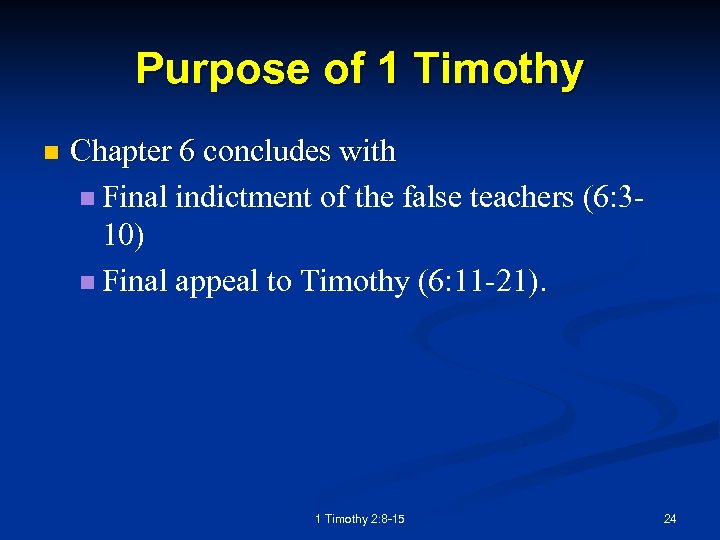 Purpose of 1 Timothy

Chapter 6 concludes with

Final indictment of the false teachers (6:3-10)

Final appeal to Timothy (6:11-21).

1 Timothy 2:8-15

24